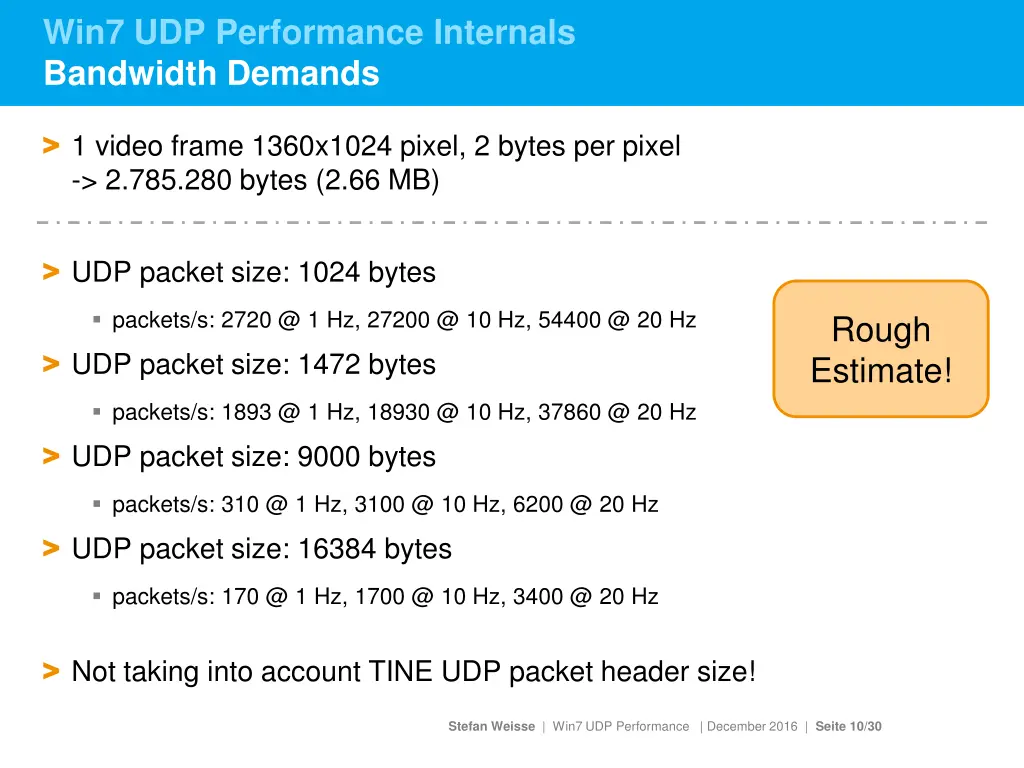 Win7 UDP Performance Internals
Bandwidth Demands

> 1 video frame 1360x1024 pixel, 2 bytes per pixel
-> 2.785.280 bytes (2.66 MB)

> UDP packet size: 1024 bytes

▪ packets/s: 2720 @ 1 Hz, 27200 @ 10 Hz, 54400 @ 20 Hz

> UDP packet size: 1472 bytes

▪ packets/s: 1893 @ 1 Hz, 18930 @ 10 Hz, 37860 @ 20 Hz

> UDP packet size: 9000 bytes

▪ packets/s: 310 @ 1 Hz, 3100 @ 10 Hz, 6200 @ 20 Hz

> UDP packet size: 16384 bytes

▪ packets/s: 170 @ 1 Hz, 1700 @ 10 Hz, 3400 @ 20 Hz

Rough Estimate!

> Not taking into account TINE UDP packet header size!

Stefan Weisse | Win7 UDP Performance | December 2016 | Seite 10/30